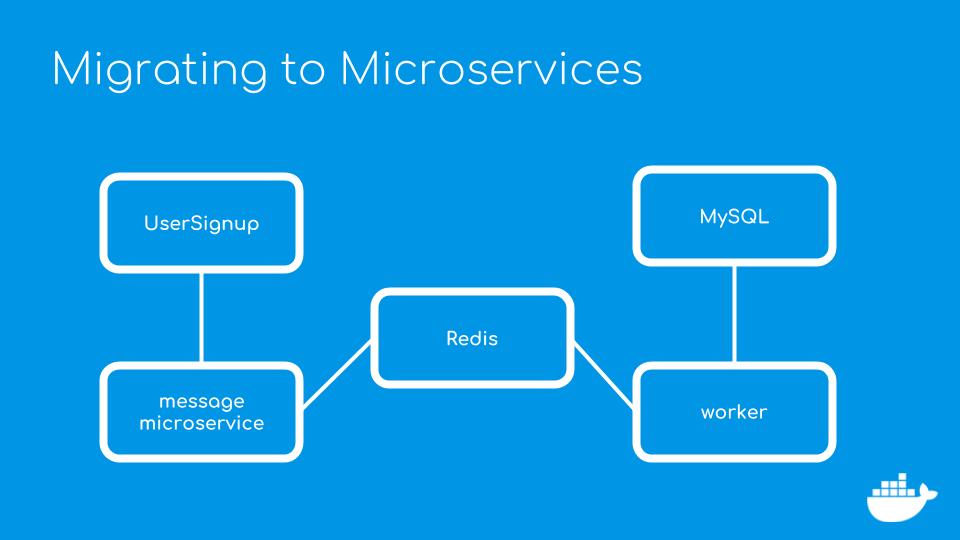 Migrating to Microservices

UserSignup

MySQL

Redis

message microservice

worker